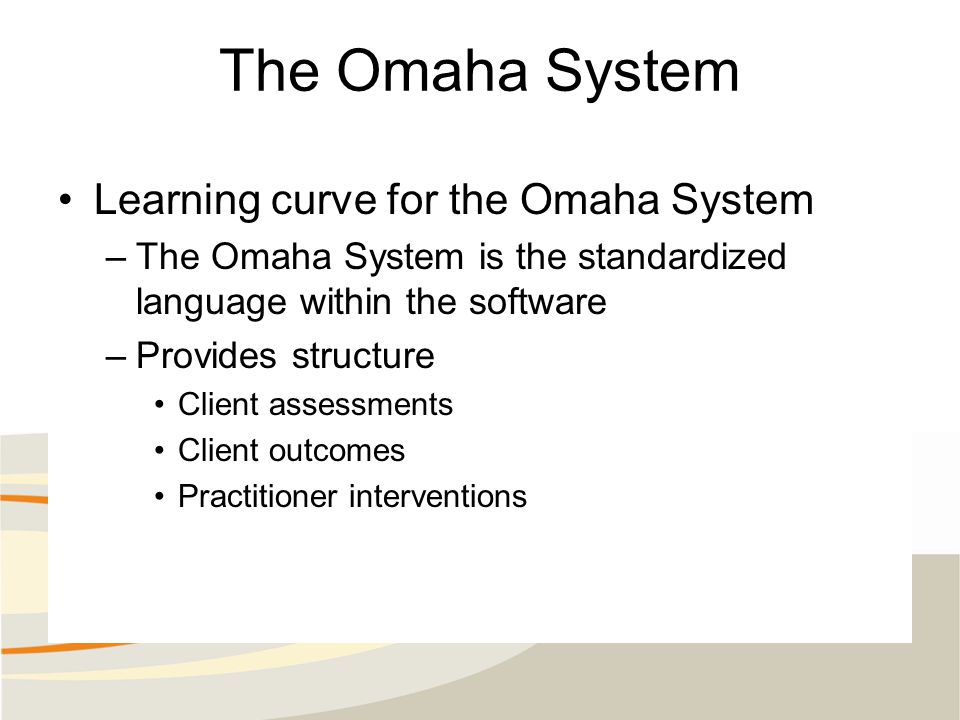 The Omaha System

• Learning curve for the Omaha System
– The Omaha System is the standardized language within the software
– Provides structure
• Client assessments
• Client outcomes
• Practitioner interventions